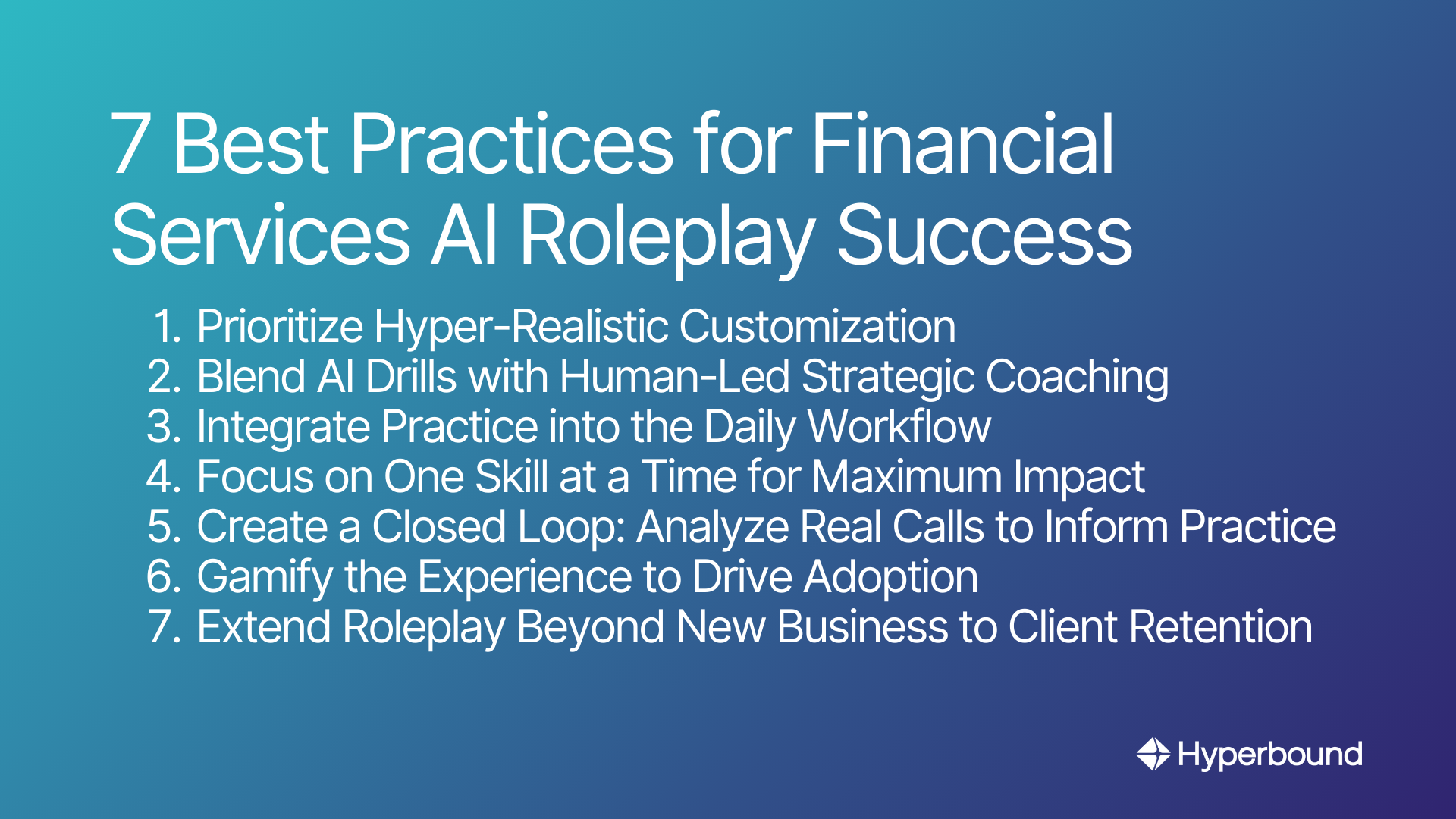 7 Best Practices for Financial Services AI Roleplay Success

1. Prioritize Hyper-Realistic Customization
2. Blend AI Drills with Human-Led Strategic Coaching
3. Integrate Practice into the Daily Workflow
4. Focus on One Skill at a Time for Maximum Impact
5. Create a Closed Loop: Analyze Real Calls to Inform Practice
6. Gamify the Experience to Drive Adoption
7. Extend Roleplay Beyond New Business to Client Retention

Hyperbound